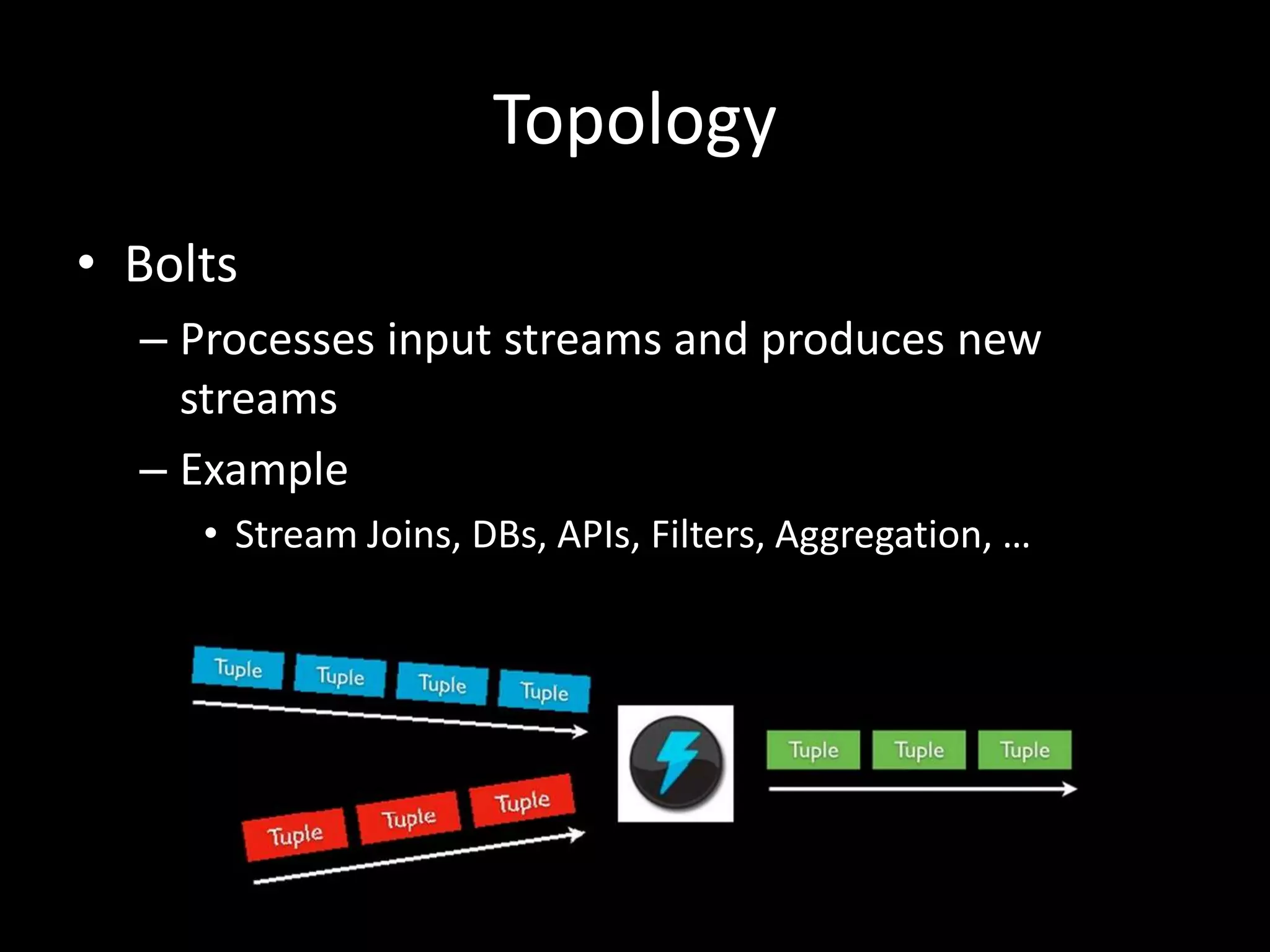 Topology

• Bolts

– Processes input streams and produces new streams

– Example

• Stream Joins, DBs, APIs, Filters, Aggregation, …

Tuple Tuple Tuple Tuple

Tuple Tuple Tuple

Tuple Tuple Tuple